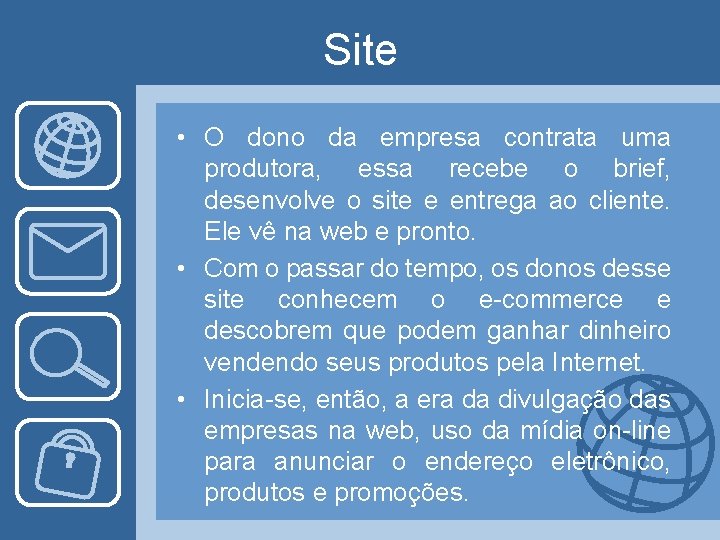 Site

• O dono da empresa contrata uma produtora, essa recebe o brief, desenvolve o site e entrega ao cliente. Ele vê na web e pronto.
• Com o passar do tempo, os donos desse site conhecem o e-commerce e descobrem que podem ganhar dinheiro vendendo seus produtos pela Internet.
• Inicia-se, então, a era da divulgação das empresas na web, uso da mídia on-line para anunciar o endereço eletrônico, produtos e promoções.